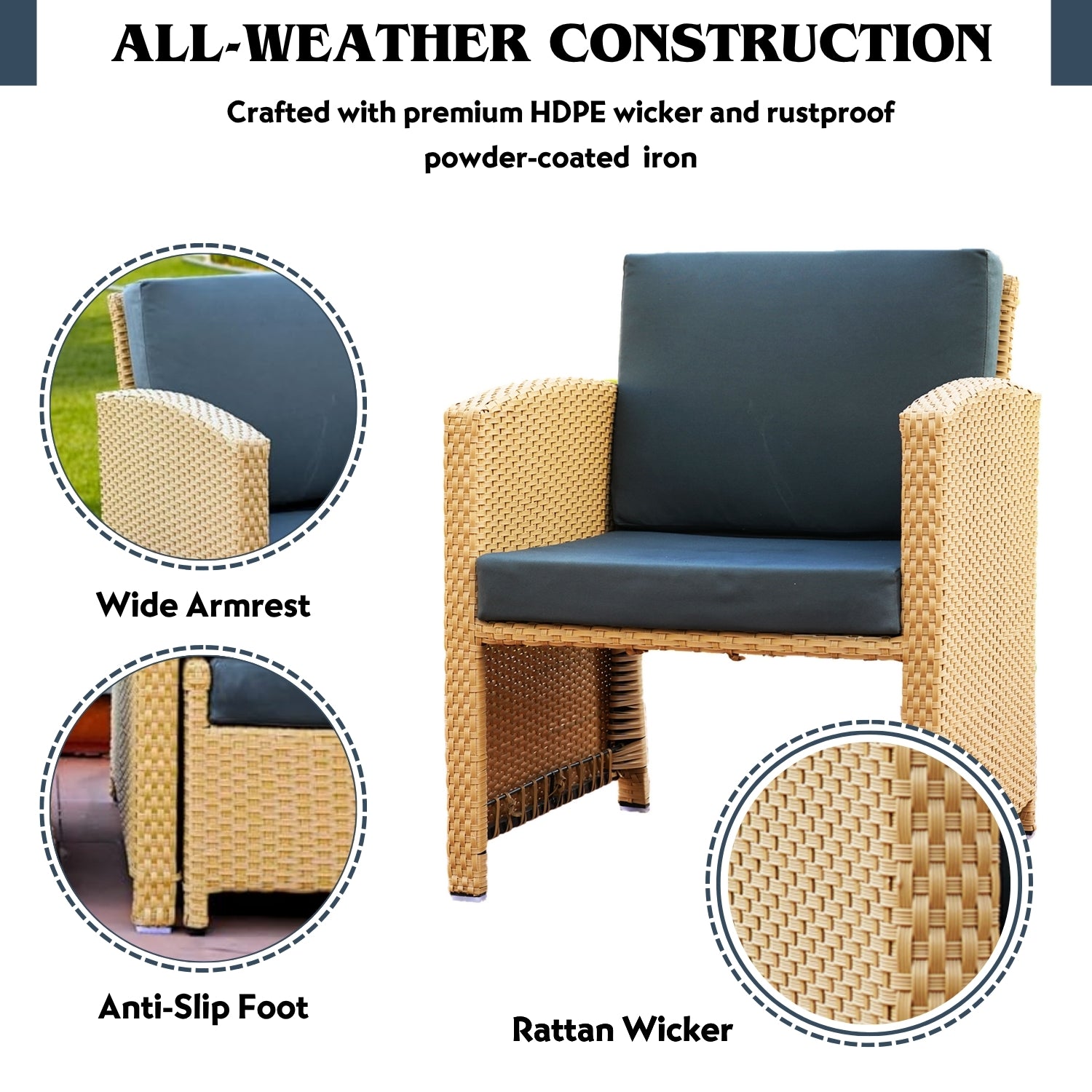 ALL-WEATHER CONSTRUCTION

Crafted with premium HDPE wicker and rustproof powder-coated iron

Wide Armrest

Anti-Slip Foot

Rattan Wicker